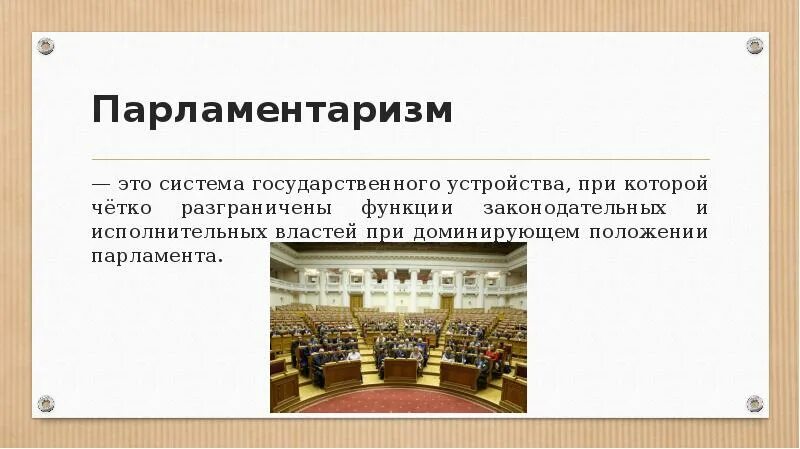 Парламентаризм

— это система государственного устройства, при которой чётко разграничены функции законодательных и исполнительных властей при доминирующем положении парламента.